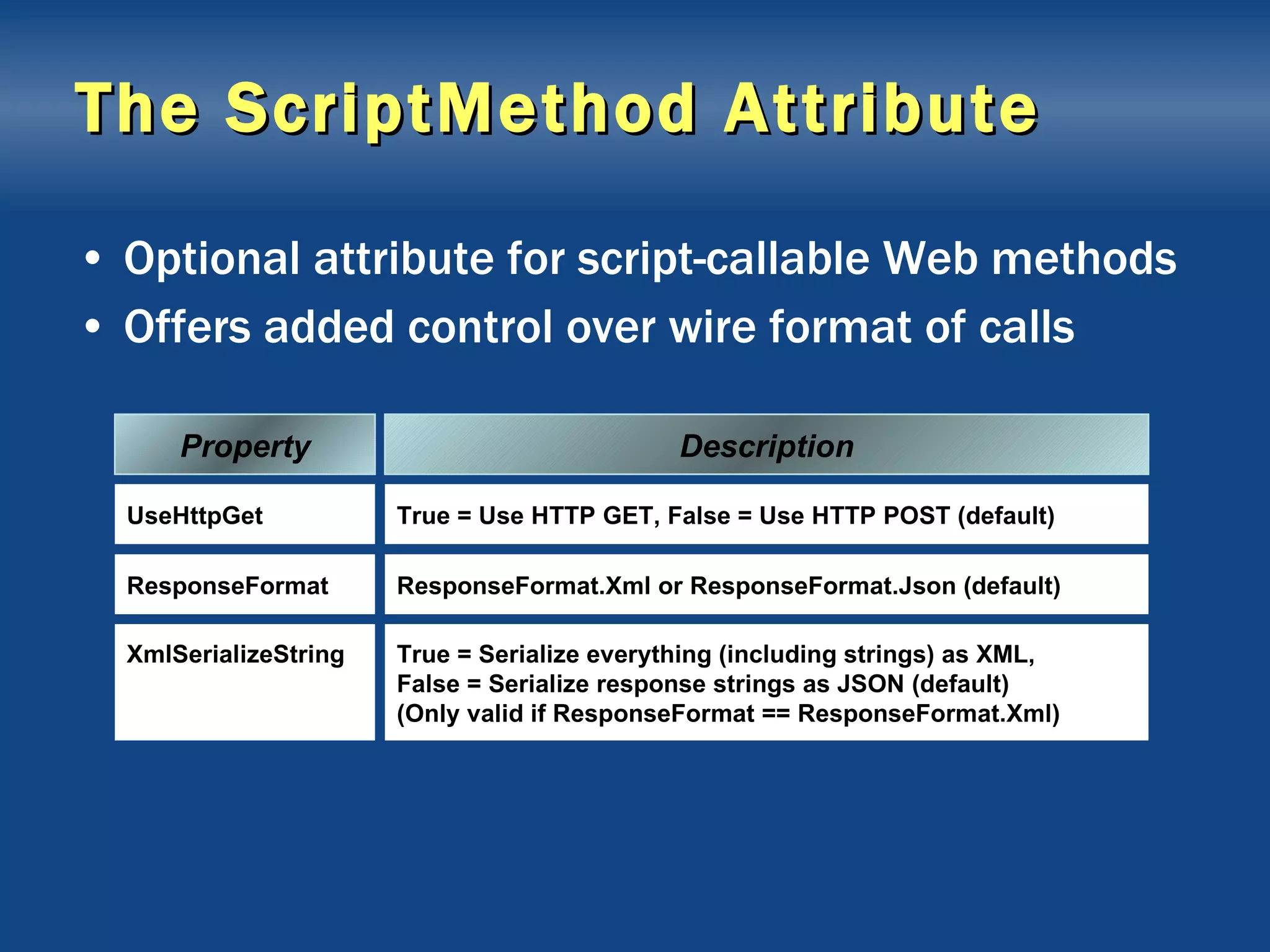 The ScriptMethod Attribute

• Optional attribute for script-callable Web methods
• Offers added control over wire format of calls

| Property | Description |
|---|---|
| UseHttpGet | True = Use HTTP GET, False = Use HTTP POST (default) |
| ResponseFormat | ResponseFormat.Xml or ResponseFormat.Json (default) |
| XmlSerializeString | True = Serialize everything (including strings) as XML, False = Serialize response strings as JSON (default) (Only valid if ResponseFormat == ResponseFormat.Xml) |